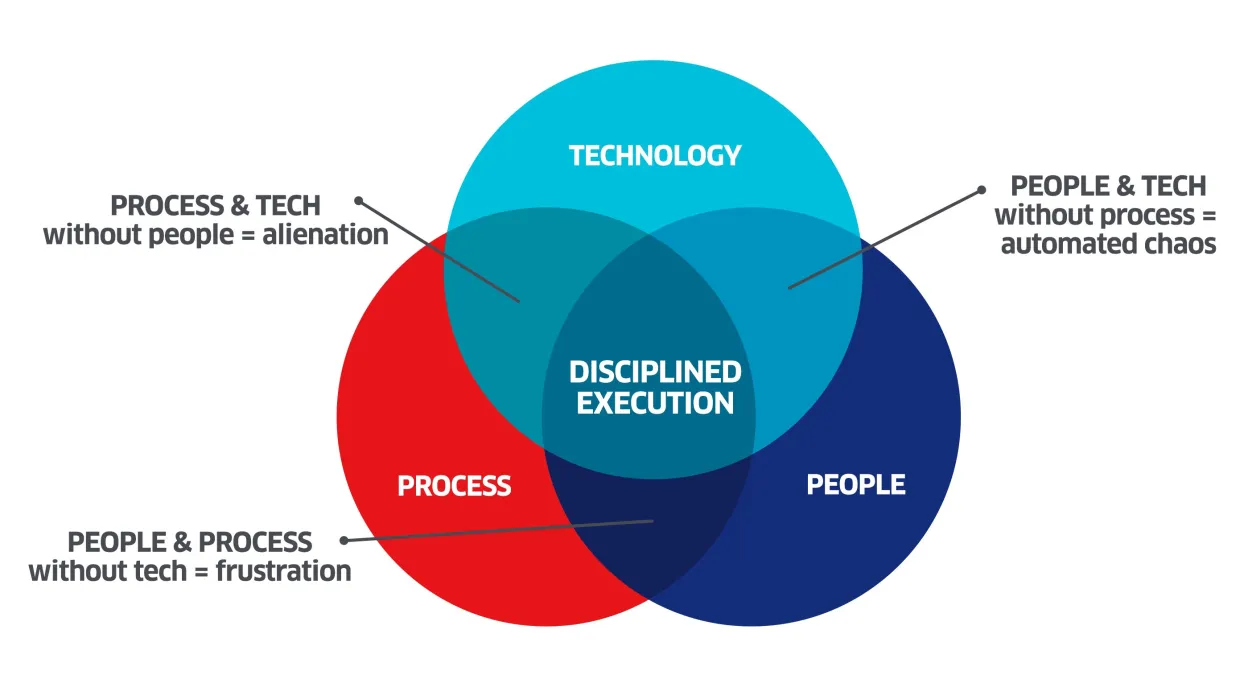 TECHNOLOGY

PROCESS & TECH
without people = alienation

PEOPLE & TECH
without process =
automated chaos

DISCIPLINED
EXECUTION

PROCESS

PEOPLE

PEOPLE & PROCESS
without tech = frustration